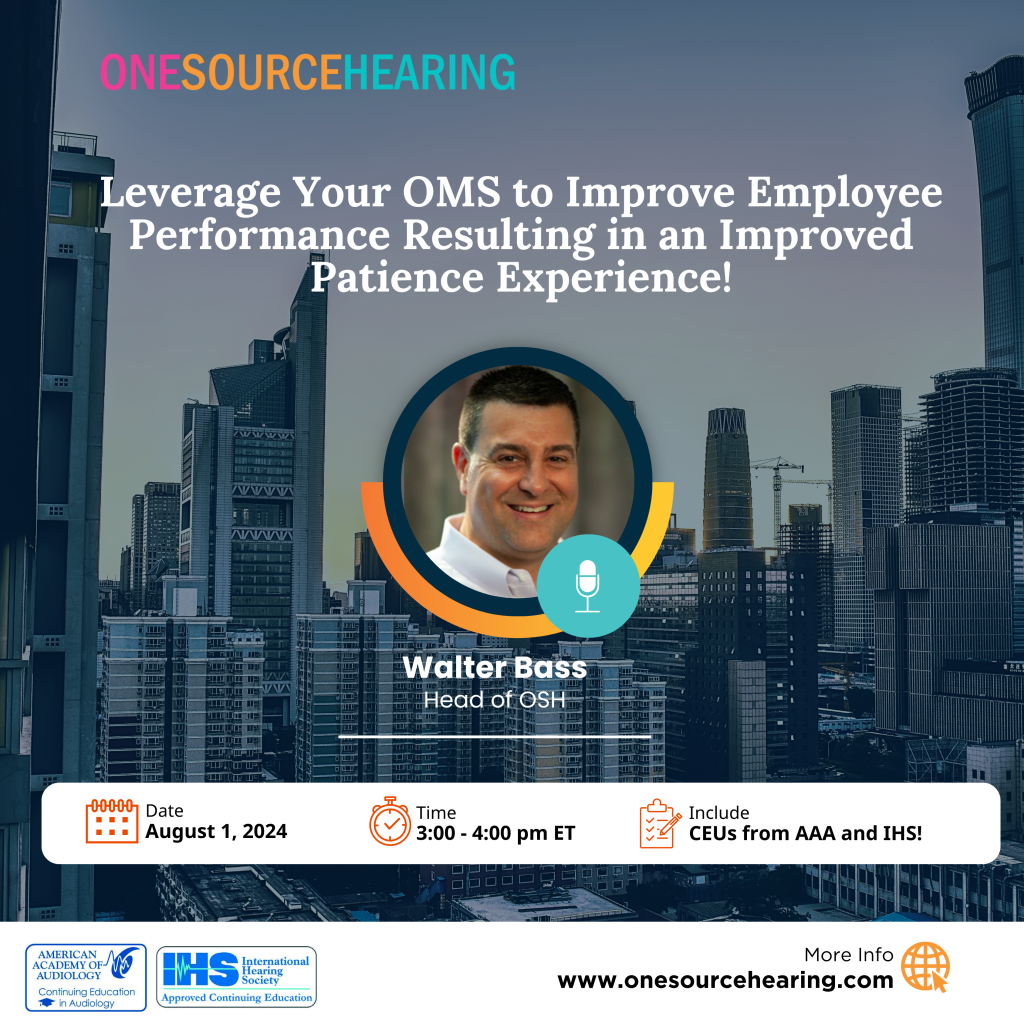 ONESOURCEHEARING

Leverage Your OMS to Improve Employee Performance Resulting in an Improved Patience Experience!

Walter Bass
Head of OSH

Date
August 1, 2024

Time
3:00 - 4:00 pm ET

Include
CEUs from AAA and IHS!

AMERICAN ACADEMY OF AUDIOLOGY
Continuing Education in Audiology

IHS International Hearing Society
Approved Continuing Education

More Info
www.onesourcehearing.com